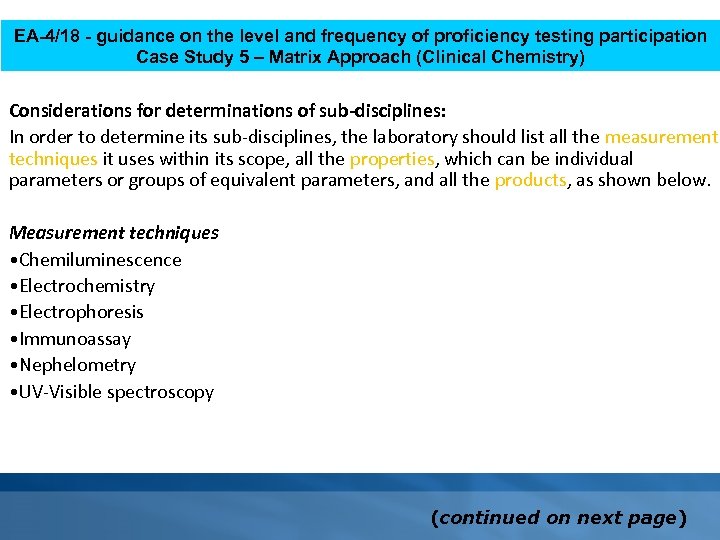 EA-4/18 - guidance on the level and frequency of proficiency testing participation
Case Study 5 – Matrix Approach (Clinical Chemistry)

Considerations for determinations of sub-disciplines:
In order to determine its sub-disciplines, the laboratory should list all the measurement techniques it uses within its scope, all the properties, which can be individual parameters or groups of equivalent parameters, and all the products, as shown below.

Measurement techniques
•Chemiluminescence
•Electrochemistry
•Electrophoresis
•Immunoassay
•Nephelometry
•UV-Visible spectroscopy

(continued on next page)